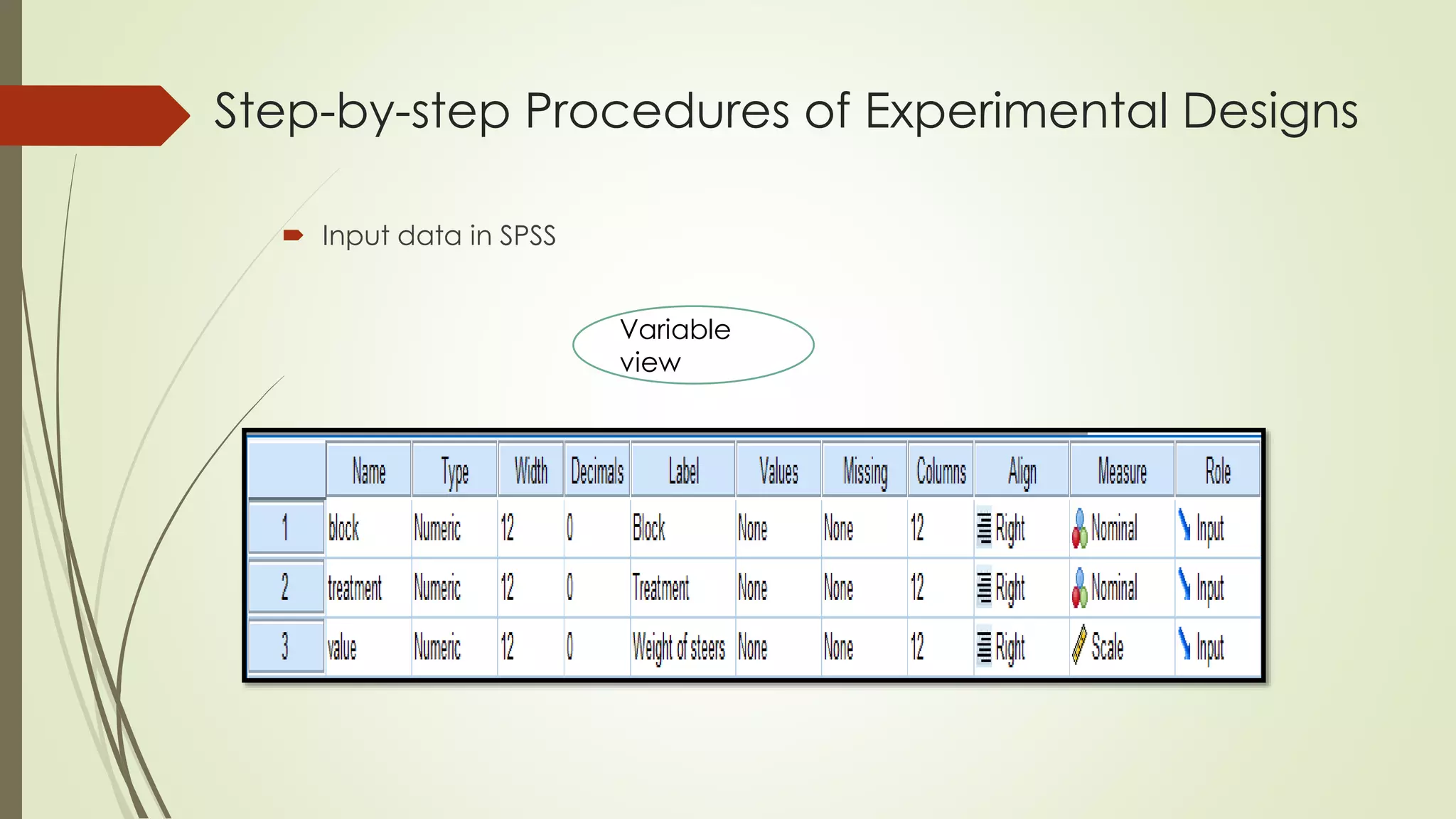 Step-by-step Procedures of Experimental Designs

Input data in SPSS

Variable view

| | Name | Type | Width | Decimals | Label | Values | Missing | Columns | Align | Measure | Role |
|---|---|---|---|---|---|---|---|---|---|---|---|
| 1 | block | Numeric | 12 | 0 | Block | None | None | 12 | Right | Nominal | Input |
| 2 | treatment | Numeric | 12 | 0 | Treatment | None | None | 12 | Right | Nominal | Input |
| 3 | value | Numeric | 12 | 0 | Weight of steers | None | None | 12 | Right | Scale | Input |